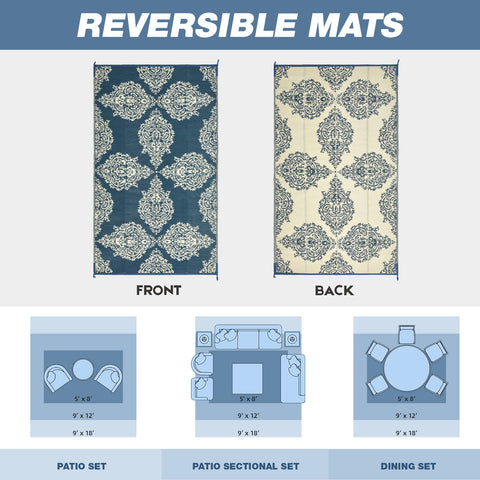 REVERSIBLE MATS

FRONT

BACK

5' x 8'

9' x 12'

9' x 18'

5' x 8'

9' x 12'

9' x 18'

5' x 8'

9' x 12'

9' x 18'

PATIO SET

PATIO SECTIONAL SET

DINING SET